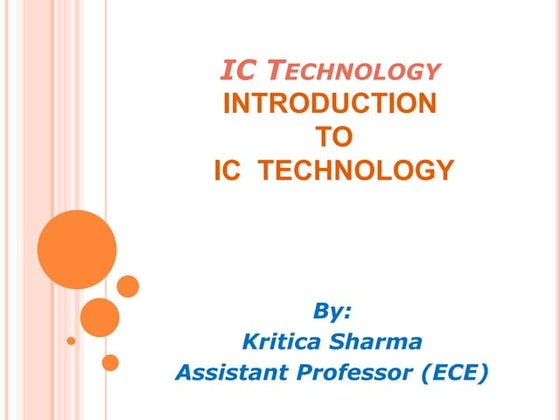 IC TECHNOLOGY
INTRODUCTION
TO
IC TECHNOLOGY

By:
Kritica Sharma
Assistant Professor (ECE)